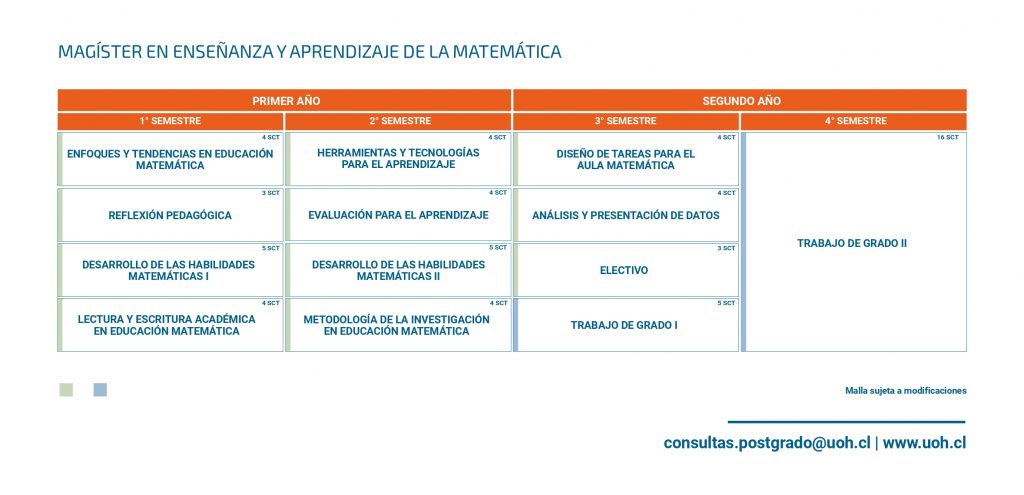 MAGÍSTER EN ENSEÑANZA Y APRENDIZAJE DE LA MATEMÁTICA

| PRIMER AÑO | | SEGUNDO AÑO | |
|---|---|---|---|
| 1° SEMESTRE | 2° SEMESTRE | 3° SEMESTRE | 4° SEMESTRE |
| 4 SCT ENFOQUES Y TENDENCIAS EN EDUCACIÓN MATEMÁTICA | 4 SCT HERRAMIENTAS Y TECNOLOGÍAS PARA EL APRENDIZAJE | 4 SCT DISEÑO DE TAREAS PARA EL AULA MATEMÁTICA | 16 SCT TRABAJO DE GRADO II |
| 3 SCT REFLEXIÓN PEDAGÓGICA | 4 SCT EVALUACIÓN PARA EL APRENDIZAJE | 4 SCT ANÁLISIS Y PRESENTACIÓN DE DATOS | |
| 5 SCT DESARROLLO DE LAS HABILIDADES MATEMÁTICAS I | 5 SCT DESARROLLO DE LAS HABILIDADES MATEMÁTICAS II | 3 SCT ELECTIVO | |
| 4 SCT LECTURA Y ESCRITURA ACADÉMICA EN EDUCACIÓN MATEMÁTICA | 4 SCT METODOLOGÍA DE LA INVESTIGACIÓN EN EDUCACIÓN MATEMÁTICA | 5 SCT TRABAJO DE GRADO I | |

Malla sujeta a modificaciones

consultas.postgrado@uoh.cl | www.uoh.cl